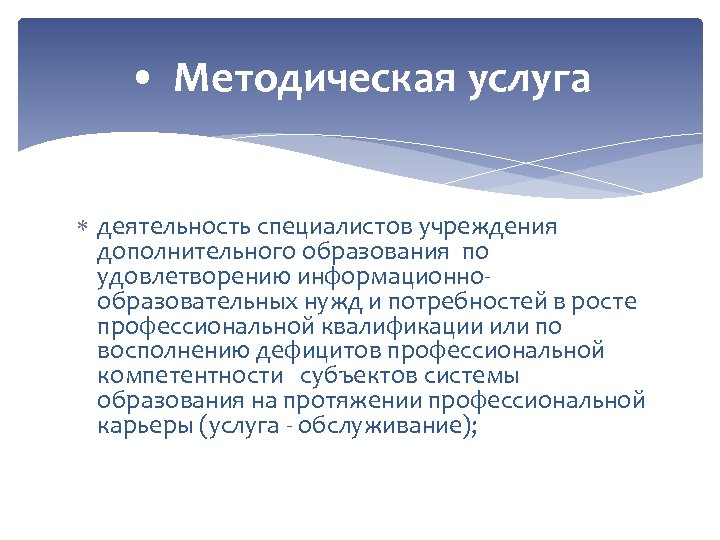 • Методическая услуга

* деятельность специалистов учреждения дополнительного образования по удовлетворению информационно-образовательных нужд и потребностей в росте профессиональной квалификации или по восполнению дефицитов профессиональной компетентности субъектов системы образования на протяжении профессиональной карьеры (услуга - обслуживание);